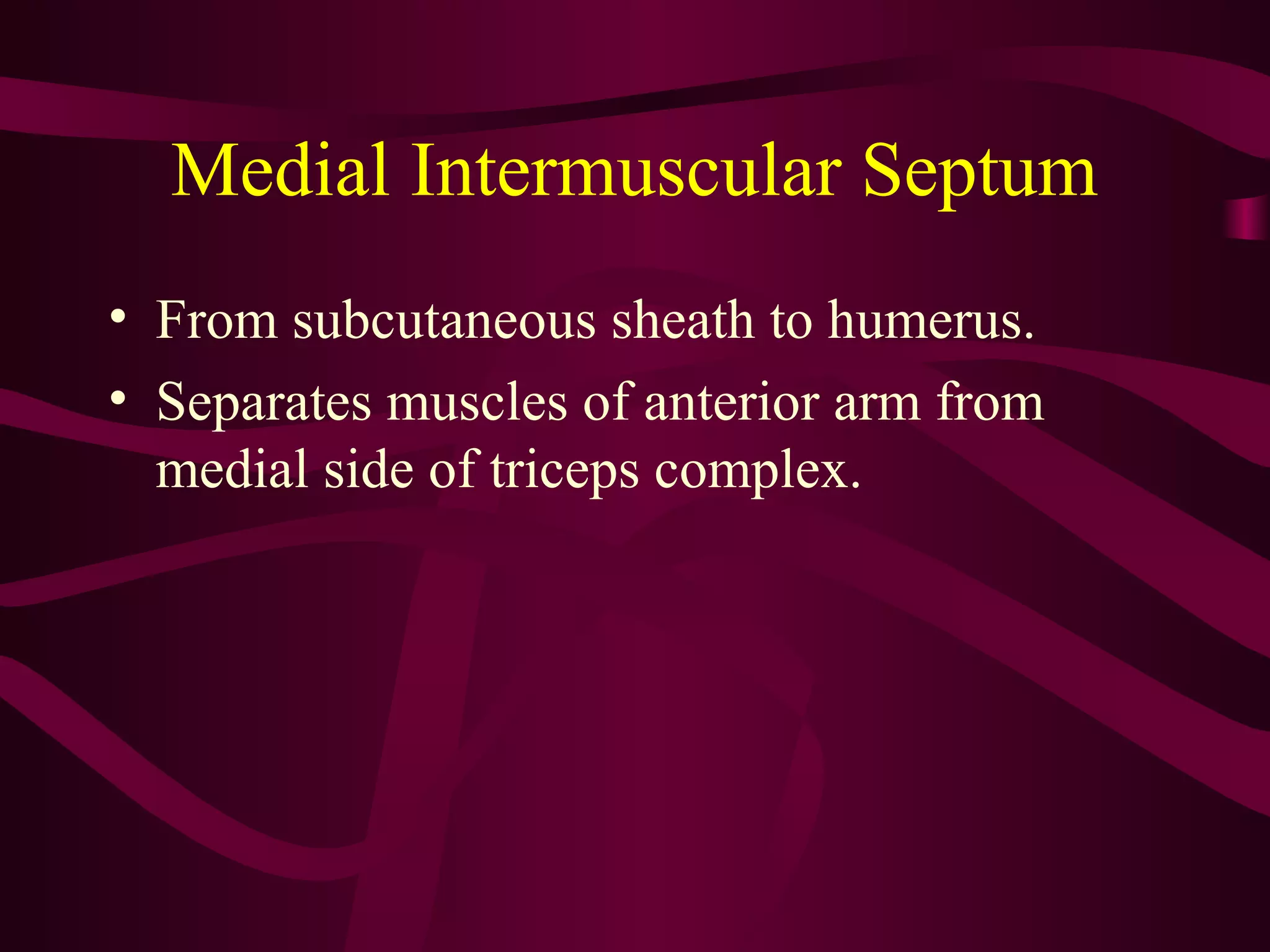 Medial Intermuscular Septum

• From subcutaneous sheath to humerus.
• Separates muscles of anterior arm from medial side of triceps complex.